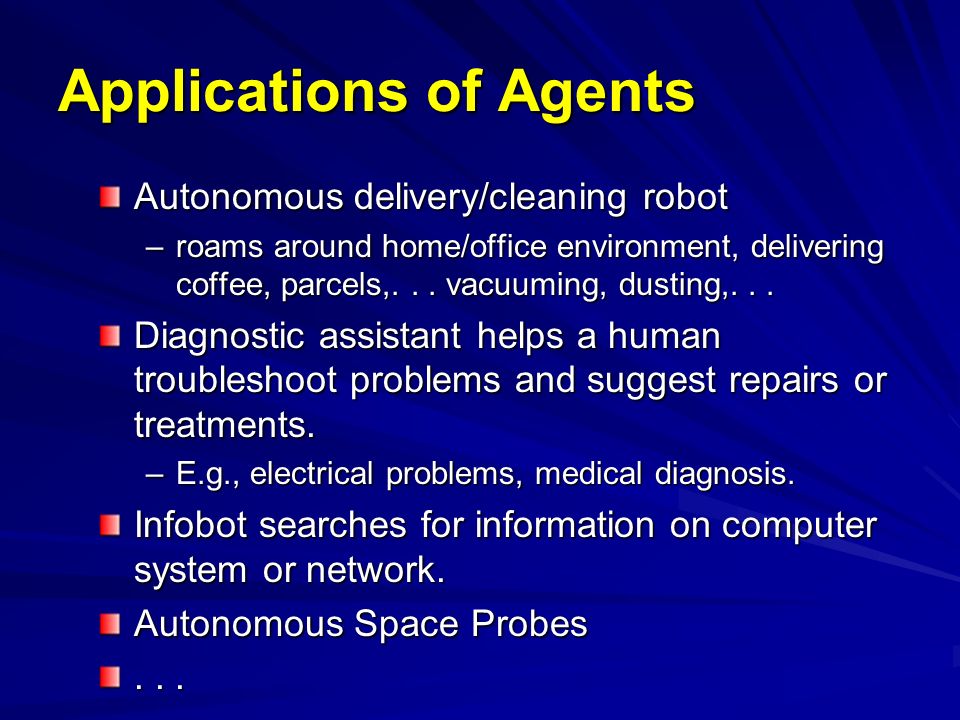 Applications of Agents

Autonomous delivery/cleaning robot

– roams around home/office environment, delivering coffee, parcels,. . . vacuuming, dusting,. . .

Diagnostic assistant helps a human troubleshoot problems and suggest repairs or treatments.

– E.g., electrical problems, medical diagnosis.

Infobot searches for information on computer system or network.

Autonomous Space Probes

. . .